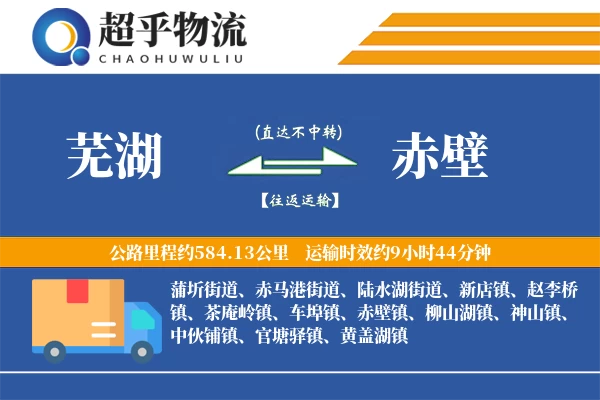 超乎物流
CHAOHUWULIU

芜湖

(直达不中转)

【往返运输】

赤壁

公路里程约584.13公里　运输时效约9小时44分钟

蒲圻街道、赤马港街道、陆水湖街道、新店镇、赵李桥镇、茶庵岭镇、车埠镇、赤壁镇、柳山湖镇、神山镇、中伙铺镇、官塘驿镇、黄盖湖镇